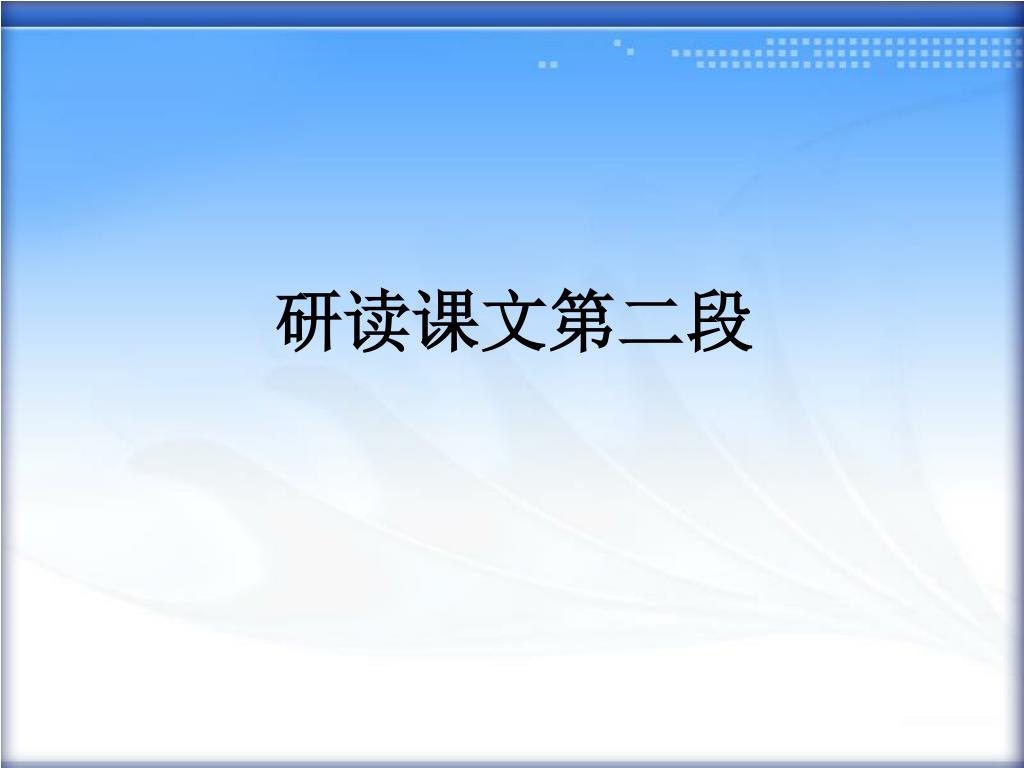 研读课文第二段